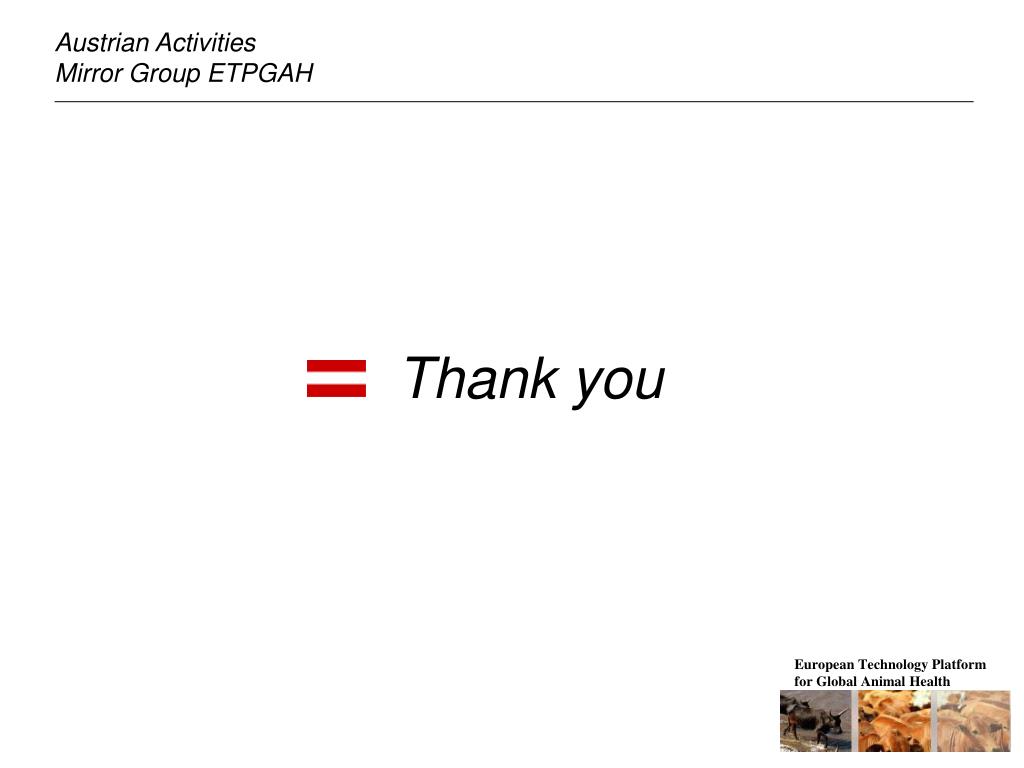 Austrian Activities
Mirror Group ETPGAH

Thank you

European Technology Platform
for Global Animal Health